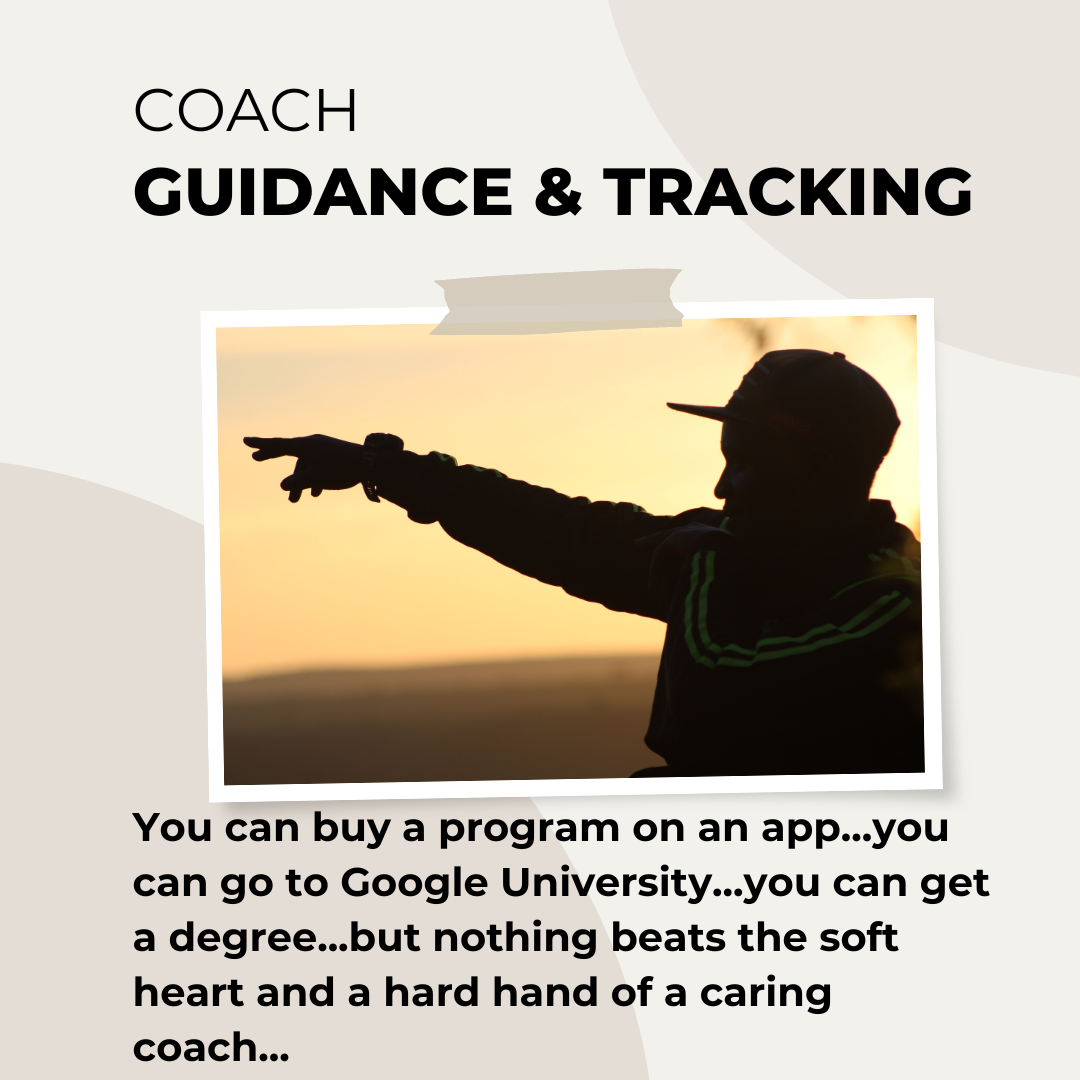 COACH
GUIDANCE & TRACKING

You can buy a program on an app...you can go to Google University...you can get a degree...but nothing beats the soft heart and a hard hand of a caring coach...